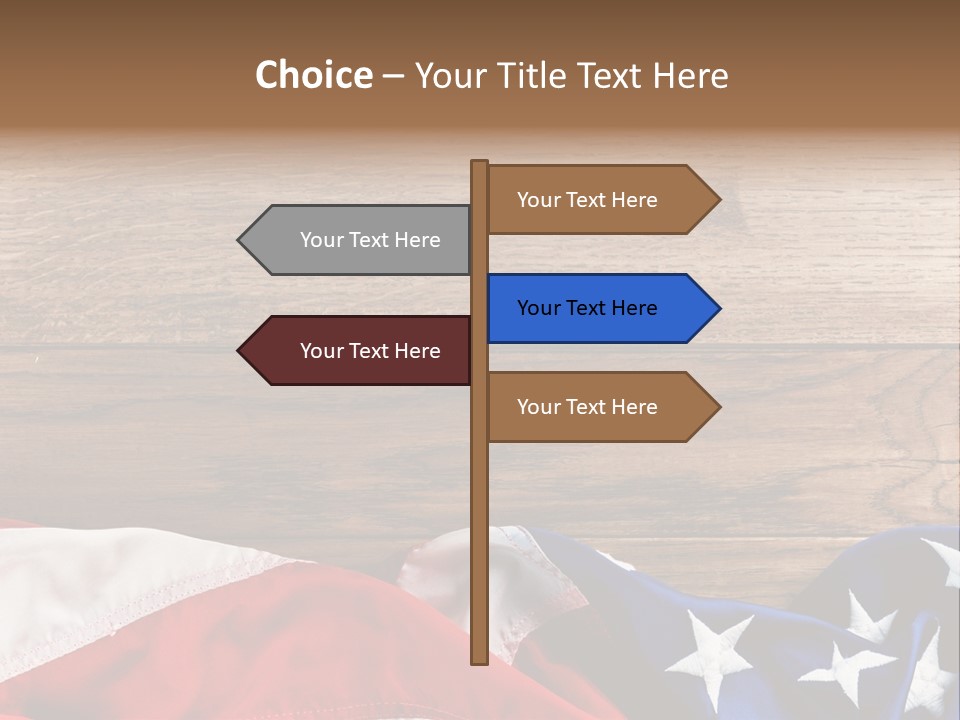 Choice – Your Title Text Here

Your Text Here

Your Text Here

Your Text Here

Your Text Here

Your Text Here